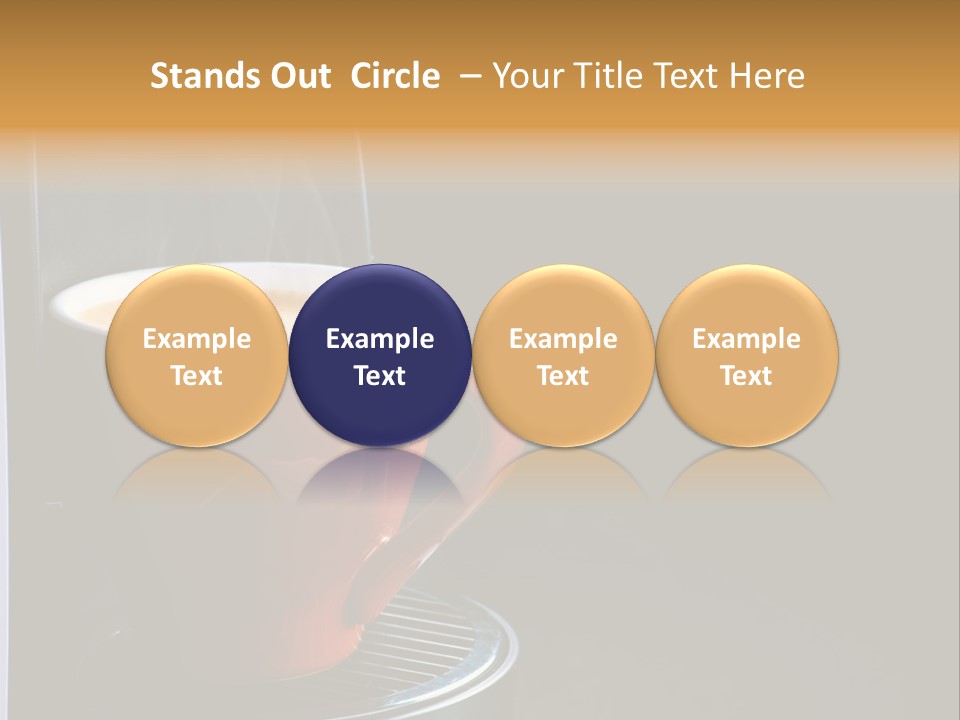 Stands Out Circle – Your Title Text Here

Example Text

Example Text

Example Text

Example Text